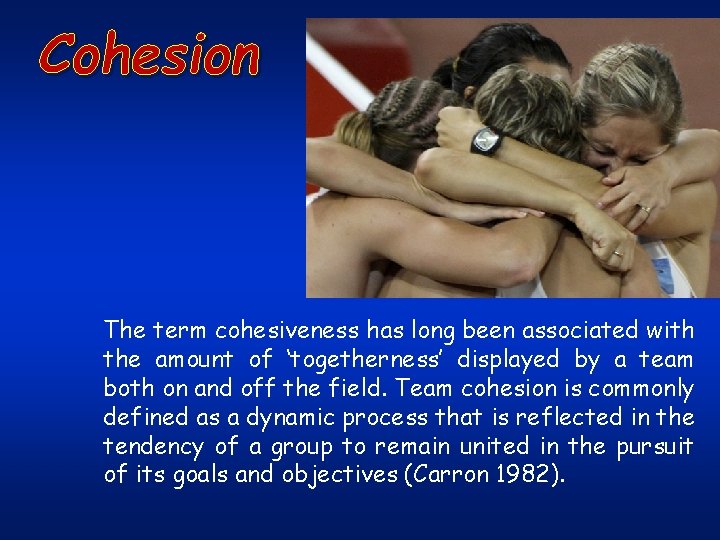 Cohesion

The term cohesiveness has long been associated with the amount of ‘togetherness’ displayed by a team both on and off the field. Team cohesion is commonly defined as a dynamic process that is reflected in the tendency of a group to remain united in the pursuit of its goals and objectives (Carron 1982).